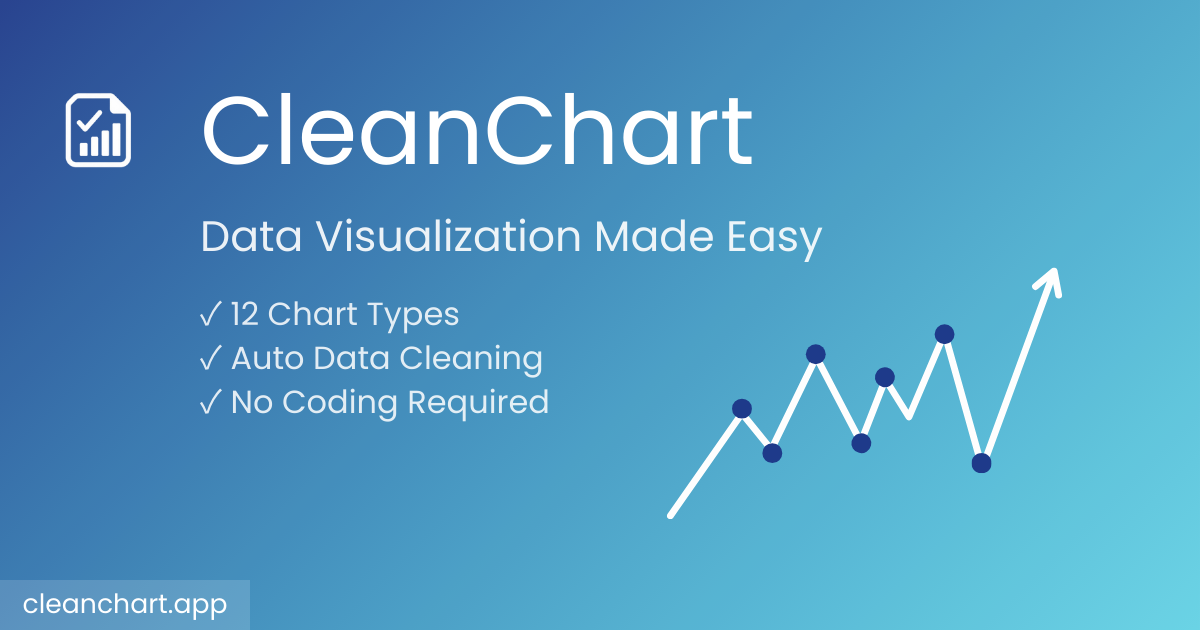 CleanChart

Data Visualization Made Easy

✓ 12 Chart Types
✓ Auto Data Cleaning
✓ No Coding Required

cleanchart.app